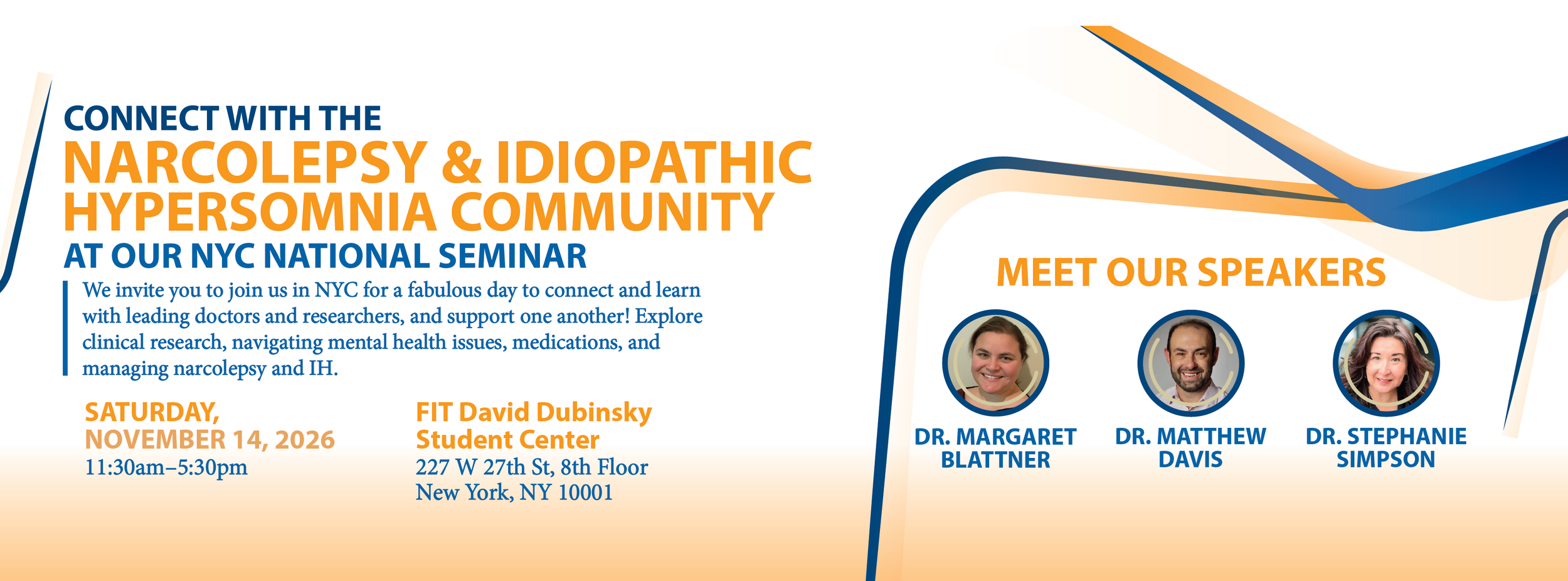 CONNECT WITH THE
NARCOLEPSY & IDIOPATHIC HYPERSOMNIA COMMUNITY
AT OUR NYC NATIONAL SEMINAR

We invite you to join us in NYC for a fabulous day to connect and learn with leading doctors and researchers, and support one another! Explore clinical research, navigating mental health issues, medications, and managing narcolepsy and IH.

SATURDAY,
NOVEMBER 14, 2026
11:30am–5:30pm

FIT David Dubinsky Student Center
227 W 27th St, 8th Floor
New York, NY 10001

MEET OUR SPEAKERS

DR. MARGARET BLATTNER

DR. MATTHEW DAVIS

DR. STEPHANIE SIMPSON